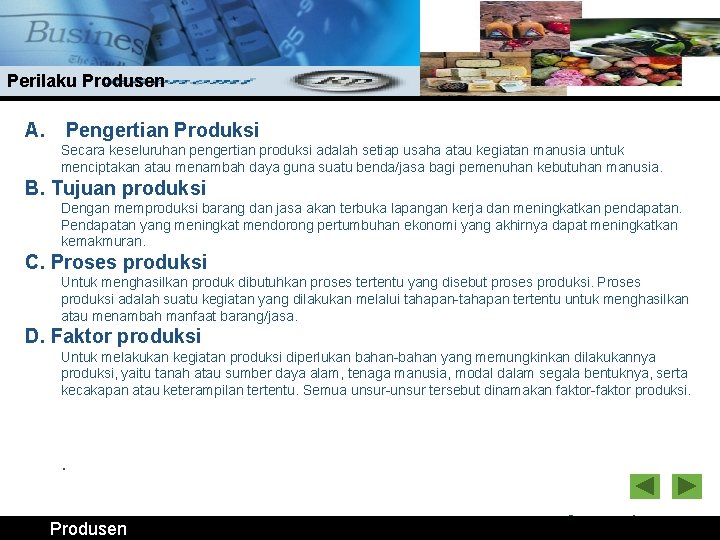 Busines

Perilaku Produsen

A. Pengertian Produksi

Secara keseluruhan pengertian produksi adalah setiap usaha atau kegiatan manusia untuk menciptakan atau menambah daya guna suatu benda/jasa bagi pemenuhan kebutuhan manusia.

B. Tujuan produksi

Dengan memproduksi barang dan jasa akan terbuka lapangan kerja dan meningkatkan pendapatan. Pendapatan yang meningkat mendorong pertumbuhan ekonomi yang akhirnya dapat meningkatkan kemakmuran.

C. Proses produksi

Untuk menghasilkan produk dibutuhkan proses tertentu yang disebut proses produksi. Proses produksi adalah suatu kegiatan yang dilakukan melalui tahapan-tahapan tertentu untuk menghasilkan atau menambah manfaat barang/jasa.

D. Faktor produksi

Untuk melakukan kegiatan produksi diperlukan bahan-bahan yang memungkinkan dilakukannya produksi, yaitu tanah atau sumber daya alam, tenaga manusia, modal dalam segala bentuknya, serta kecakapan atau keterampilan tertentu. Semua unsur-unsur tersebut dinamakan faktor-faktor produksi.

.

Produsen